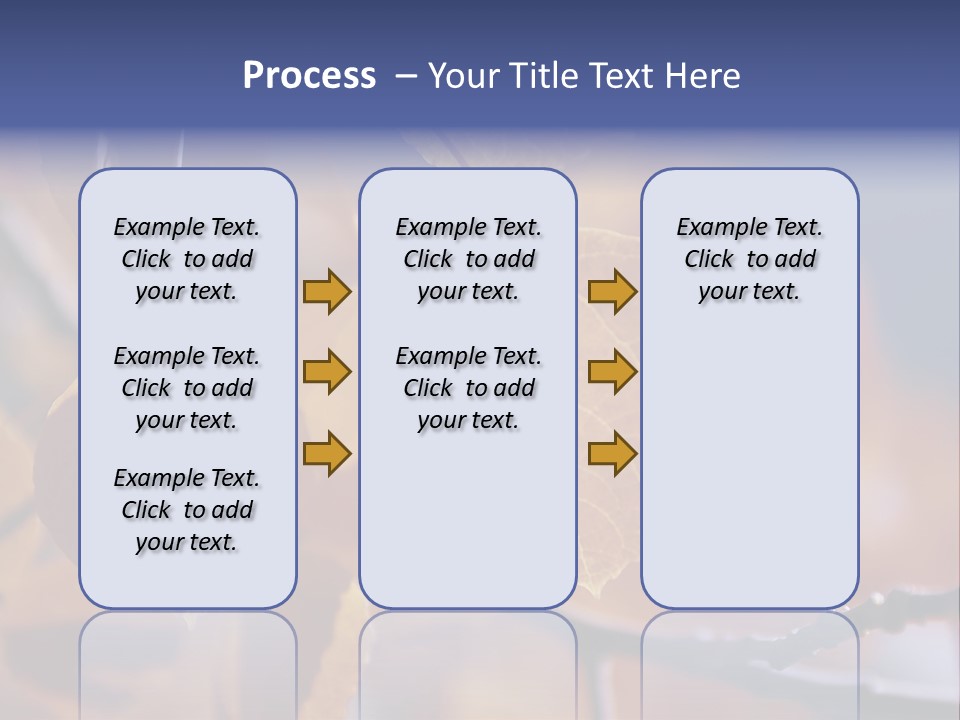 Process – Your Title Text Here

Example Text. Click to add your text.

Example Text. Click to add your text.

Example Text. Click to add your text.

Example Text. Click to add your text.

Example Text. Click to add your text.

Example Text. Click to add your text.